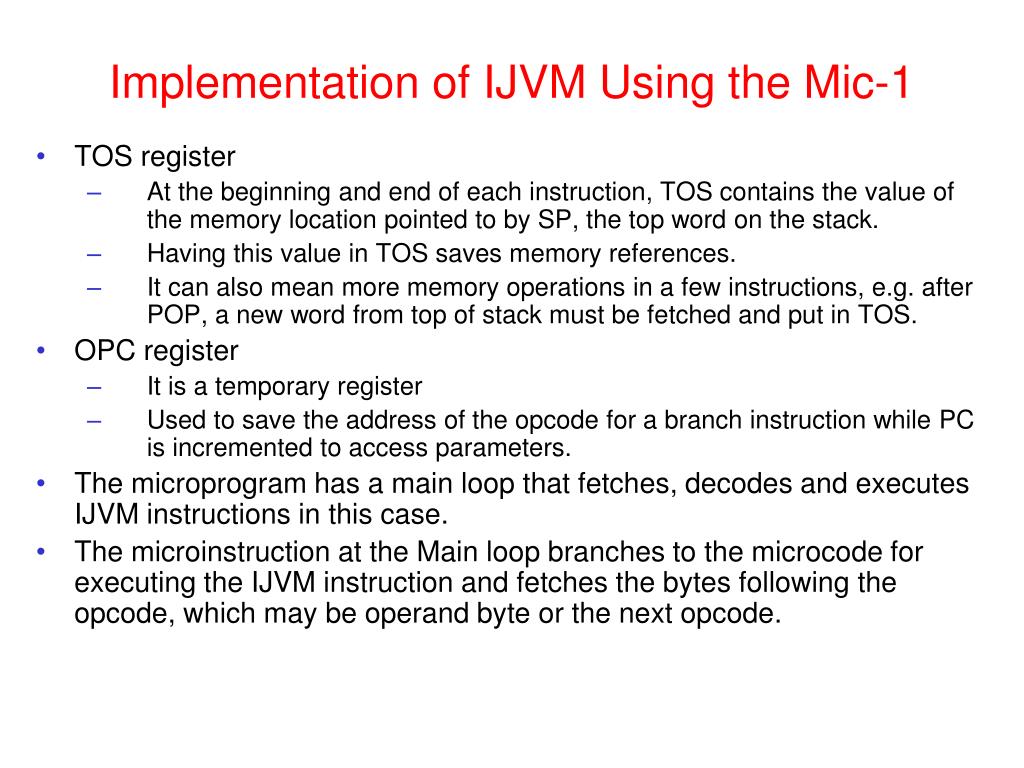 Implementation of IJVM Using the Mic-1

• TOS register
  – At the beginning and end of each instruction, TOS contains the value of the memory location pointed to by SP, the top word on the stack.
  – Having this value in TOS saves memory references.
  – It can also mean more memory operations in a few instructions, e.g. after POP, a new word from top of stack must be fetched and put in TOS.
• OPC register
  – It is a temporary register
  – Used to save the address of the opcode for a branch instruction while PC is incremented to access parameters.
• The microprogram has a main loop that fetches, decodes and executes IJVM instructions in this case.
• The microinstruction at the Main loop branches to the microcode for executing the IJVM instruction and fetches the bytes following the opcode, which may be operand byte or the next opcode.